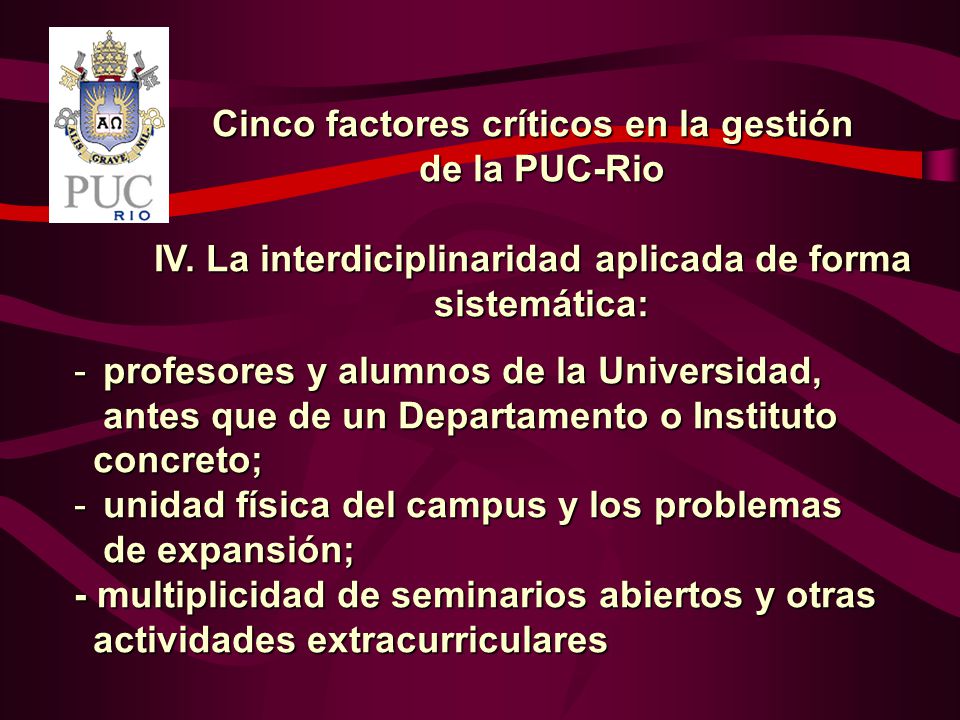 ΑΩ
ALIS GRAVE NIL
PUC
RIO

Cinco factores críticos en la gestión de la PUC-Rio

IV. La interdiciplinaridad aplicada de forma sistemática:

- profesores y alumnos de la Universidad, antes que de un Departamento o Instituto concreto;
- unidad física del campus y los problemas de expansión;
- multiplicidad de seminarios abiertos y otras actividades extracurriculares